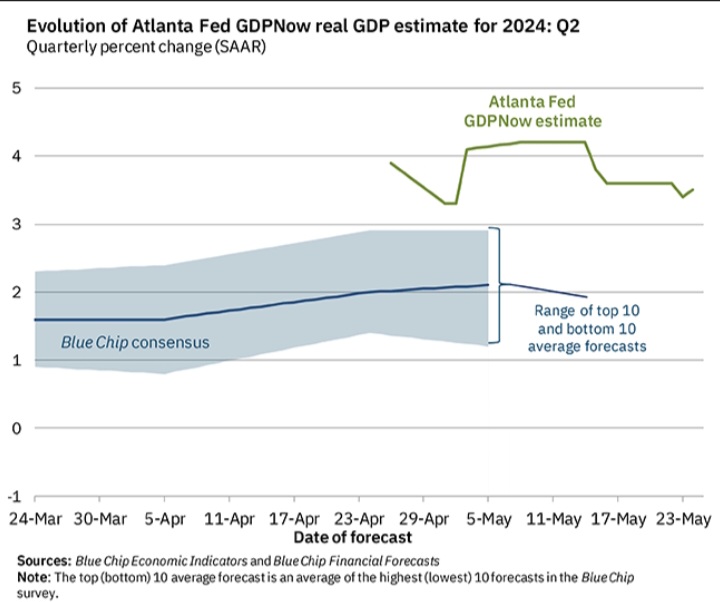 Evolution of Atlanta Fed GDPNow real GDP estimate for 2024: Q2
Quarterly percent change (SAAR)

5
4
3
2
1
0
-1

Atlanta Fed GDPNow estimate

Blue Chip consensus

Range of top 10 and bottom 10 average forecasts

24-Mar 30-Mar 5-Apr 11-Apr 17-Apr 23-Apr 29-Apr 5-May 11-May 17-May 23-May

Date of forecast

Sources: Blue Chip Economic Indicators and Blue Chip Financial Forecasts
Note: The top (bottom) 10 average forecast is an average of the highest (lowest) 10 forecasts in the Blue Chip survey.